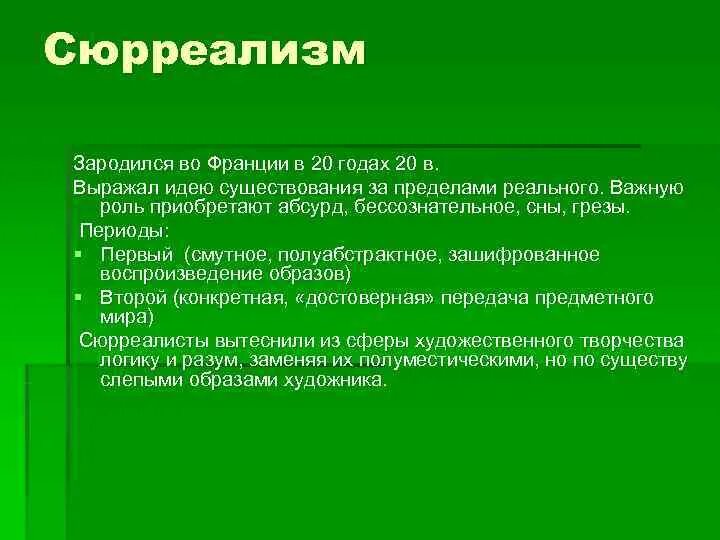 Сюрреализм

Зародился во Франции в 20 годах 20 в.

Выражал идею существования за пределами реального. Важную роль приобретают абсурд, бессознательное, сны, грезы.

Периоды:

▪ Первый (смутное, полуабстрактное, зашифрованное воспроизведение образов)

▪ Второй (конкретная, «достоверная» передача предметного мира)

Сюрреалисты вытеснили из сферы художественного творчества логику и разум, заменяя их полуместическими, но по существу слепыми образами художника.